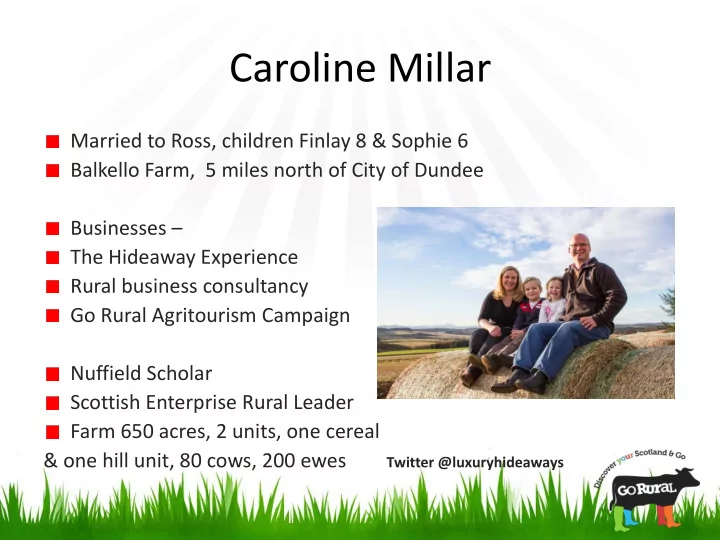 Caroline Millar

Married to Ross, children Finlay 8 & Sophie 6
Balkello Farm, 5 miles north of City of Dundee

Businesses –
The Hideaway Experience
Rural business consultancy
Go Rural Agritourism Campaign

Nuffield Scholar
Scottish Enterprise Rural Leader
Farm 650 acres, 2 units, one cereal & one hill unit, 80 cows, 200 ewes

Twitter @luxuryhideaways

Discover your Scotland & Go
GO RURAL